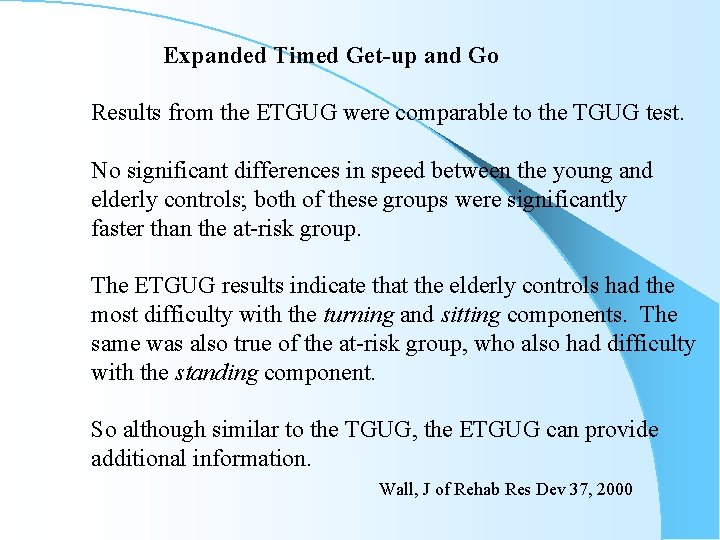 Expanded Timed Get-up and Go

Results from the ETGUG were comparable to the TGUG test.

No significant differences in speed between the young and elderly controls; both of these groups were significantly faster than the at-risk group.

The ETGUG results indicate that the elderly controls had the most difficulty with the turning and sitting components. The same was also true of the at-risk group, who also had difficulty with the standing component.

So although similar to the TGUG, the ETGUG can provide additional information.

Wall, J of Rehab Res Dev 37, 2000